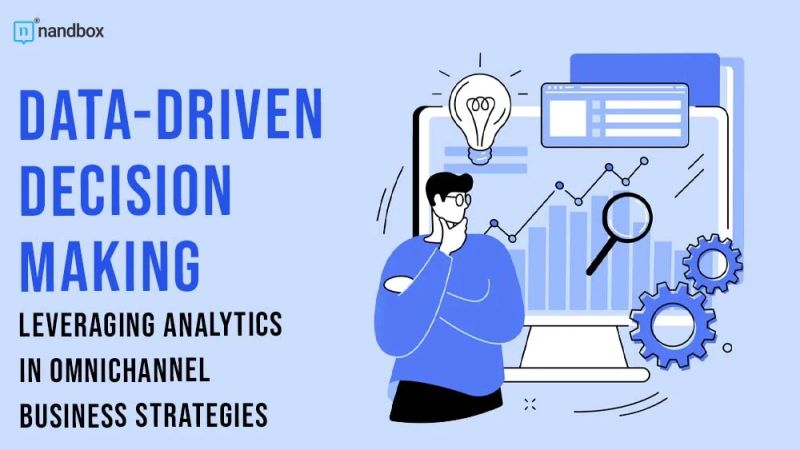 nandbox

DATA-DRIVEN DECISION MAKING

LEVERAGING ANALYTICS IN OMNICHANNEL BUSINESS STRATEGIES